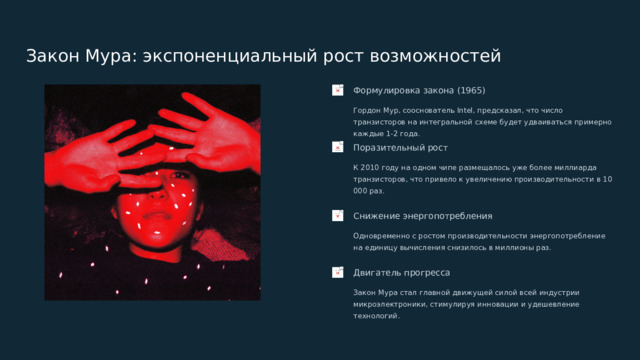 Закон Мура: экспоненциальный рост возможностей

Формулировка закона (1965)

Гордон Мур, сооснователь Intel, предсказал, что число транзисторов на интегральной схеме будет удваиваться примерно каждые 1-2 года.

Поразительный рост

К 2010 году на одном чипе размещалось уже более миллиарда транзисторов, что привело к увеличению производительности в 10 000 раз.

Снижение энергопотребления

Одновременно с ростом производительности энергопотребление на единицу вычисления снизилось в миллионы раз.

Двигатель прогресса

Закон Мура стал главной движущей силой всей индустрии микроэлектроники, стимулируя инновации и удешевление технологий.